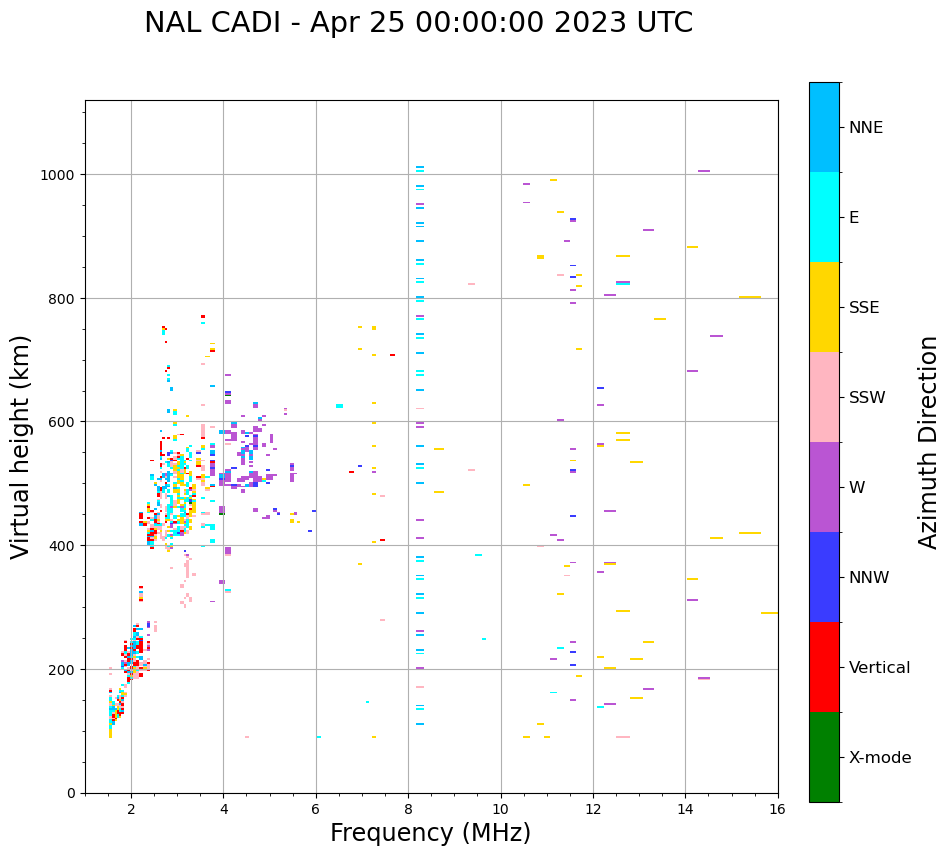 NAL CADI - Apr 25 00:00:00 2023 UTC

Virtual height (km)

1000
800
600
400
200
0

2
4
6
8
10
12
14
16

Frequency (MHz)

NNE
E
SSE
SSW
W
NNW
Vertical
X-mode

Azimuth Direction